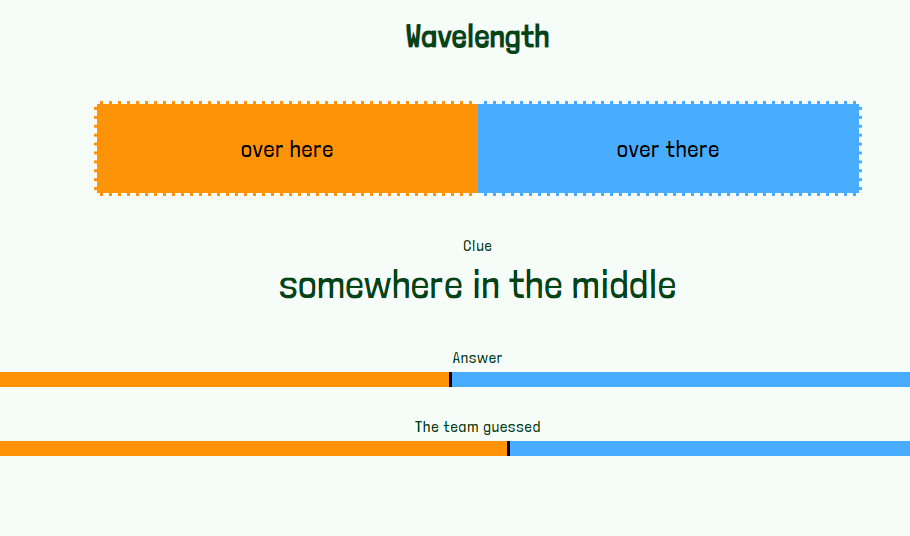 Wavelength

over here

over there

Clue

somewhere in the middle

Answer

The team guessed